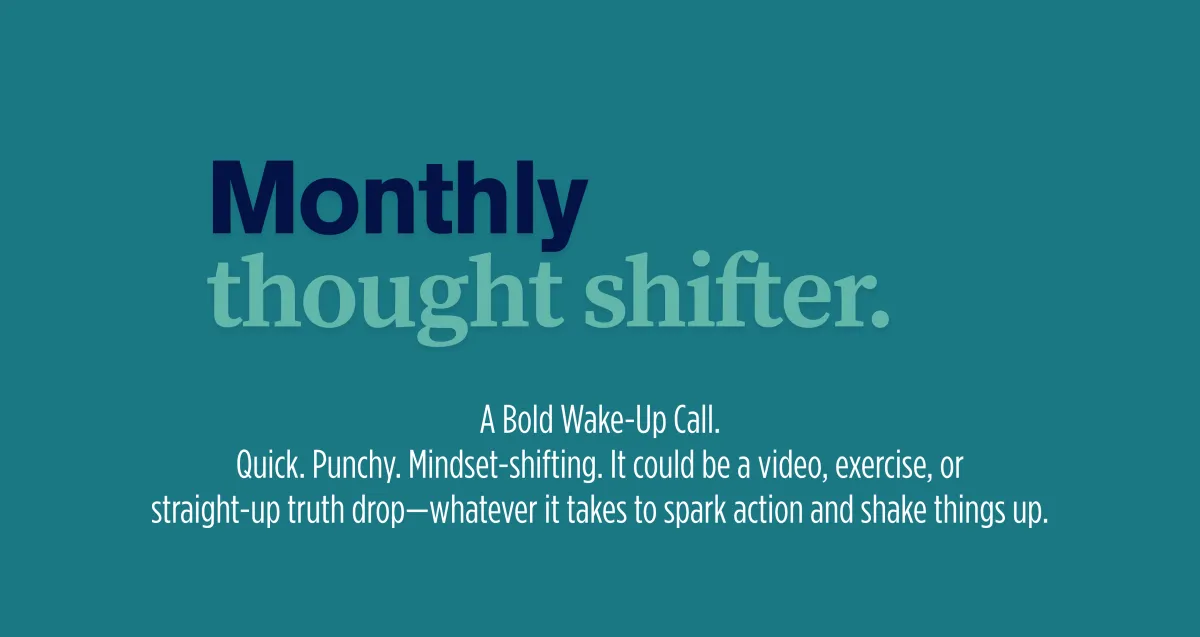 Monthly
thought shifter.

A Bold Wake-Up Call.
Quick. Punchy. Mindset-shifting. It could be a video, exercise, or straight-up truth drop—whatever it takes to spark action and shake things up.